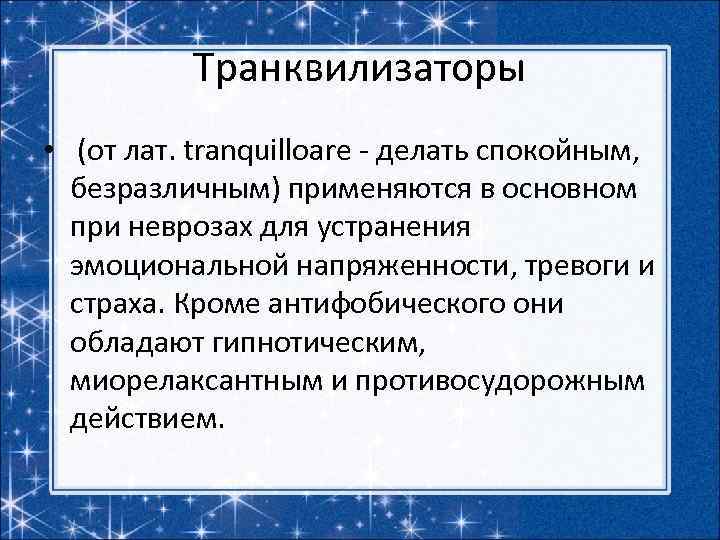 Транквилизаторы

• (от лат. tranquilloare - делать спокойным, безразличным) применяются в основном при неврозах для устранения эмоциональной напряженности, тревоги и страха. Кроме антифобического они обладают гипнотическим, миорелаксантным и противосудорожным действием.